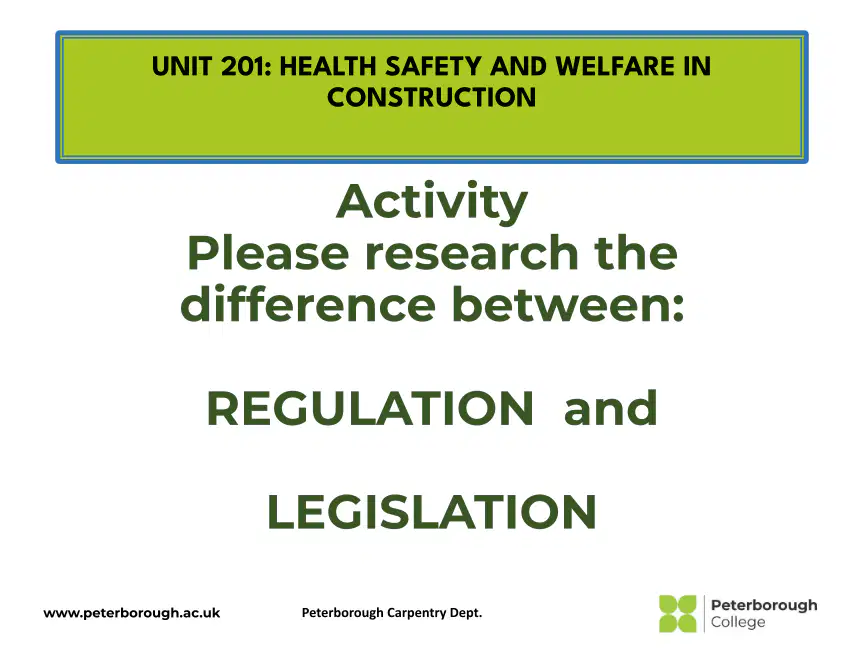 UNIT 201: HEALTH SAFETY AND WELFARE IN CONSTRUCTION

Activity
Please research the difference between:

REGULATION and

LEGISLATION

www.peterborough.ac.uk

Peterborough Carpentry Dept.

Peterborough
College